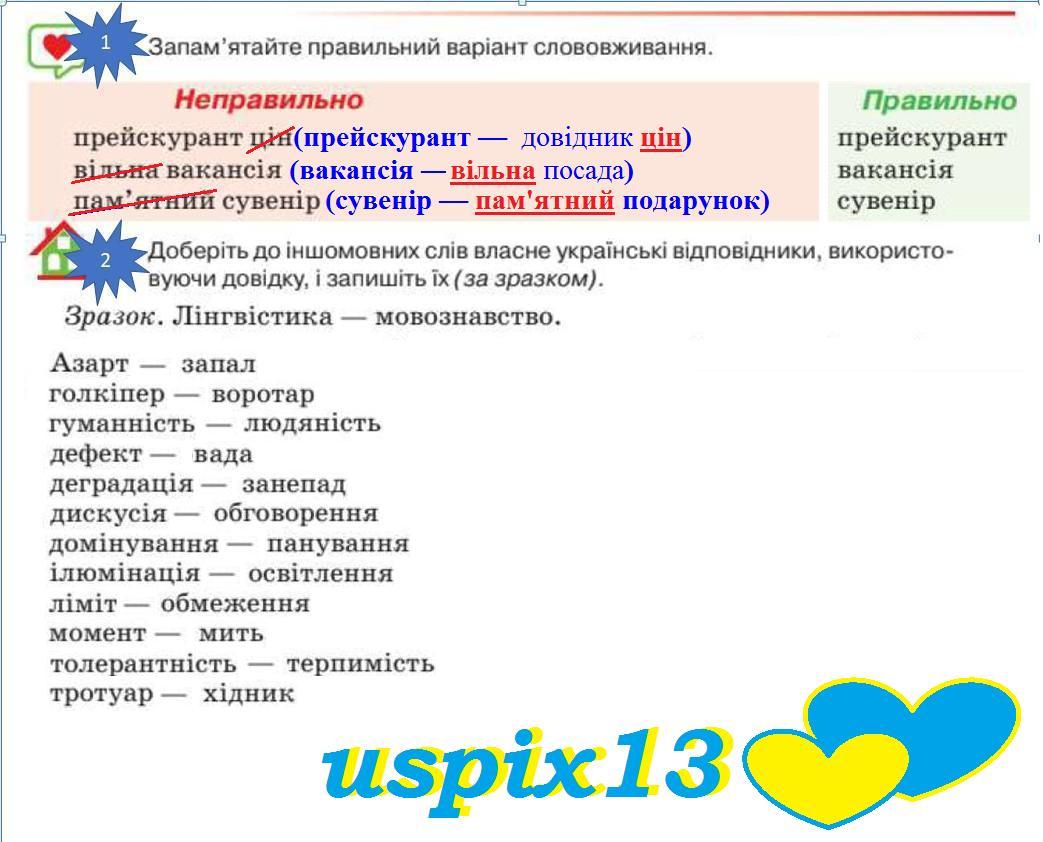 1 Запам'ятайте правильний варіант слововживання.

| Неправильно | Правильно |
|---|---|
| прейскурант цін (прейскурант — довідник цін) | прейскурант |
| вільна вакансія (вакансія — вільна посада) | вакансія |
| пам'ятний сувенір (сувенір — пам'ятний подарунок) | сувенір |

2 Доберіть до іншомовних слів власне українські відповідники, використовуючи довідку, і запишіть їх (за зразком).

Зразок. Лінгвістика — мовознавство.

Азарт — запал
голкіпер — воротар
гуманність — людяність
дефект — вада
деградація — занепад
дискусія — обговорення
домінування — панування
ілюмінація — освітлення
ліміт — обмеження
момент — мить
толерантність — терпимість
тротуар — хідник

uspix13